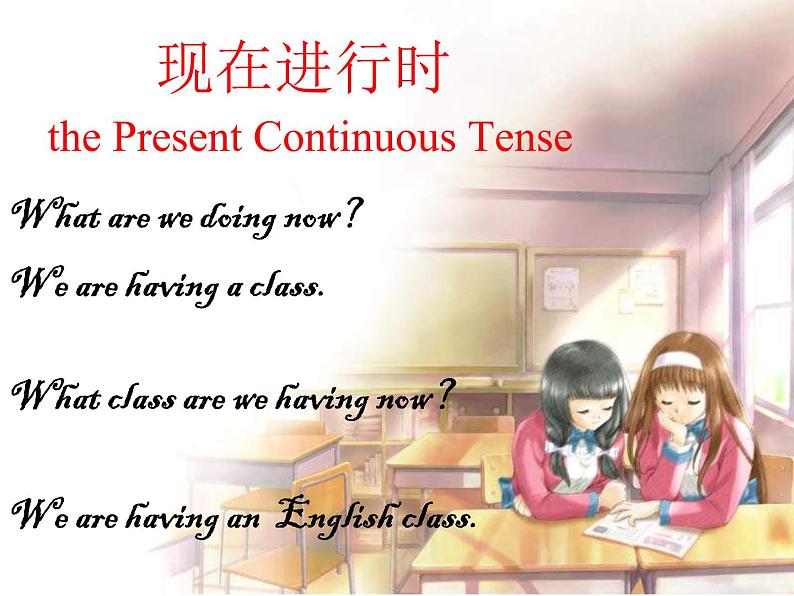 现在进行时
the Present Continuous Tense

What are we doing now?

We are having a class.

What class are we having now?

We are having an English class.